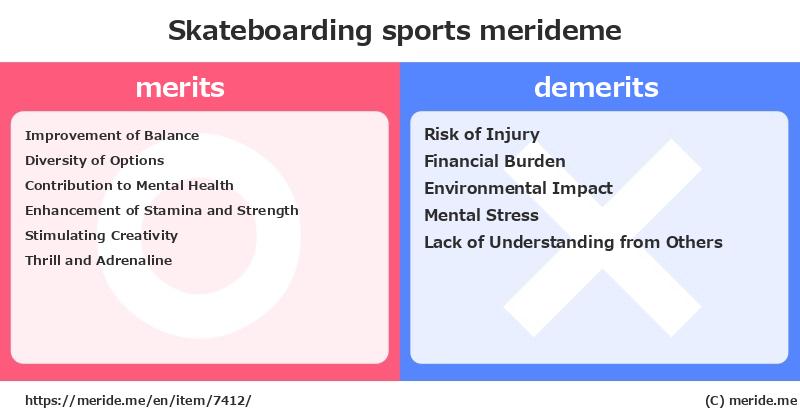 Skateboarding sports merideme

merits

Improvement of Balance
Diversity of Options
Contribution to Mental Health
Enhancement of Stamina and Strength
Stimulating Creativity
Thrill and Adrenaline

demerits

Risk of Injury
Financial Burden
Environmental Impact
Mental Stress
Lack of Understanding from Others

https://meride.me/en/item/7412/

(C) meride.me